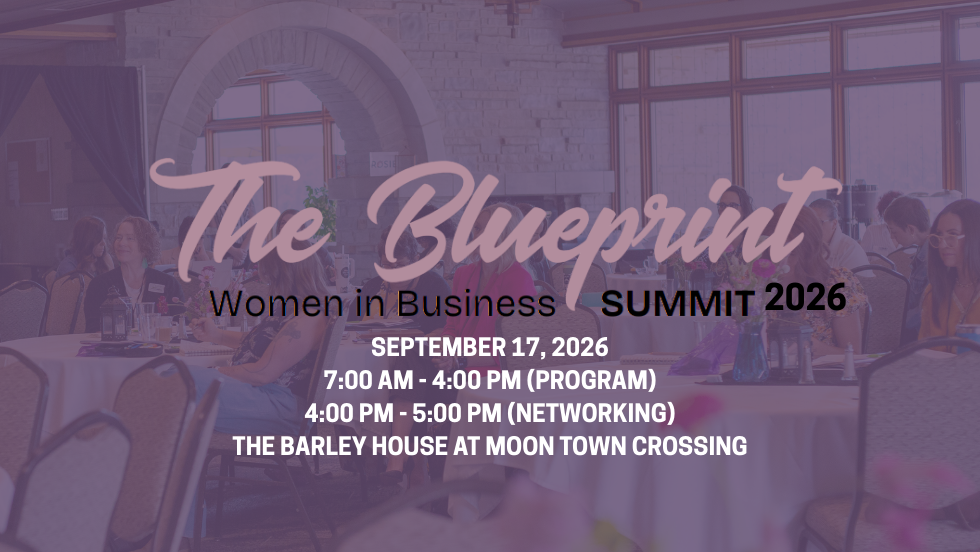 The Blueprint
Women in Business SUMMIT 2026

SEPTEMBER 17, 2026
7:00 AM - 4:00 PM (PROGRAM)
4:00 PM - 5:00 PM (NETWORKING)
THE BARLEY HOUSE AT MOON TOWN CROSSING